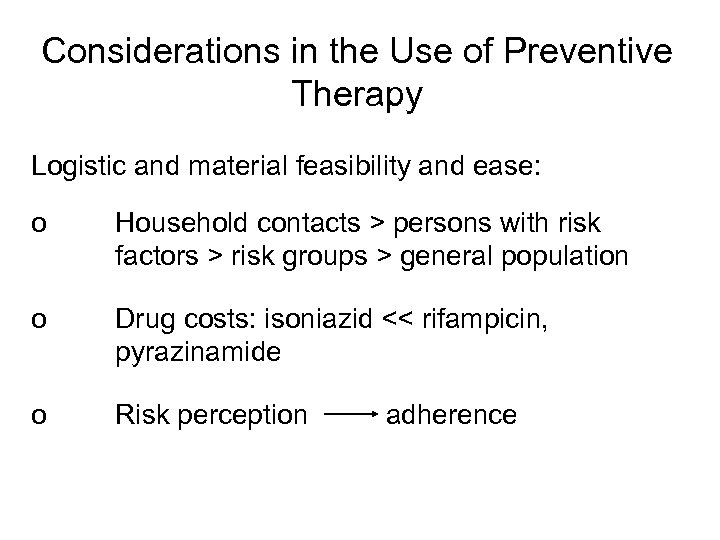 Considerations in the Use of Preventive Therapy

Logistic and material feasibility and ease:

o Household contacts > persons with risk factors > risk groups > general population

o Drug costs: isoniazid << rifampicin, pyrazinamide

o Risk perception $\longrightarrow$ adherence